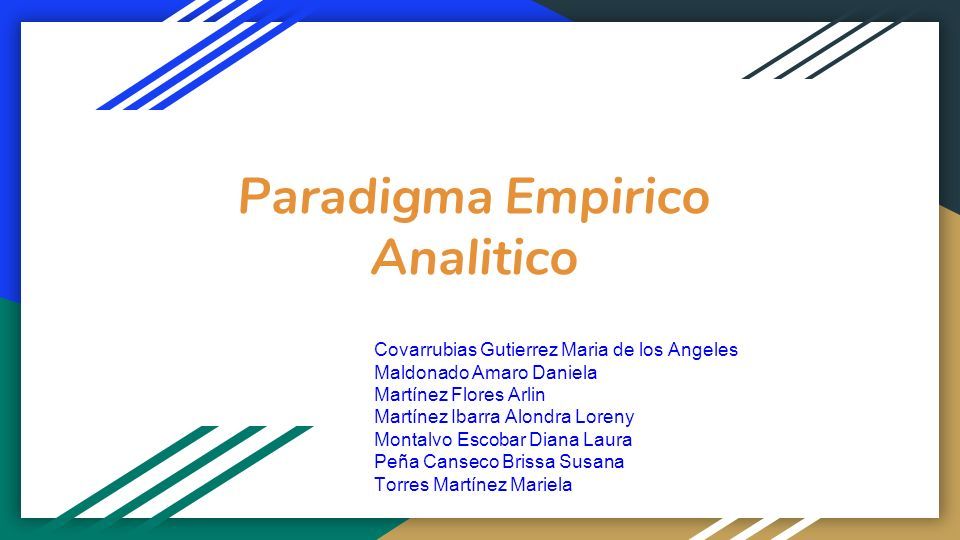 Paradigma Empirico Analitico

Covarrubias Gutierrez Maria de los Angeles
Maldonado Amaro Daniela
Martínez Flores Arlin
Martínez Ibarra Alondra Loreny
Montalvo Escobar Diana Laura
Peña Canseco Brissa Susana
Torres Martínez Mariela